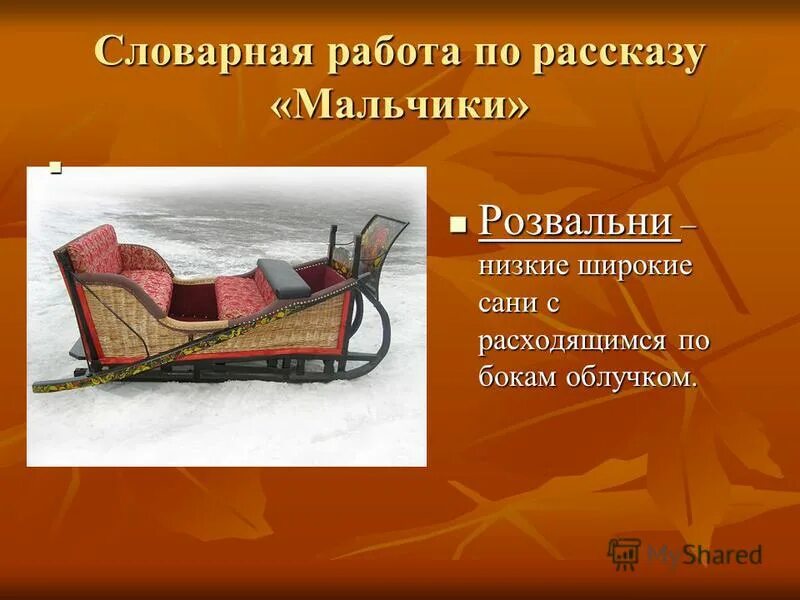 Словарная работа по рассказу «Мальчики»

Розвальни – низкие широкие сани с расходящимся по бокам облучком.

MyShared